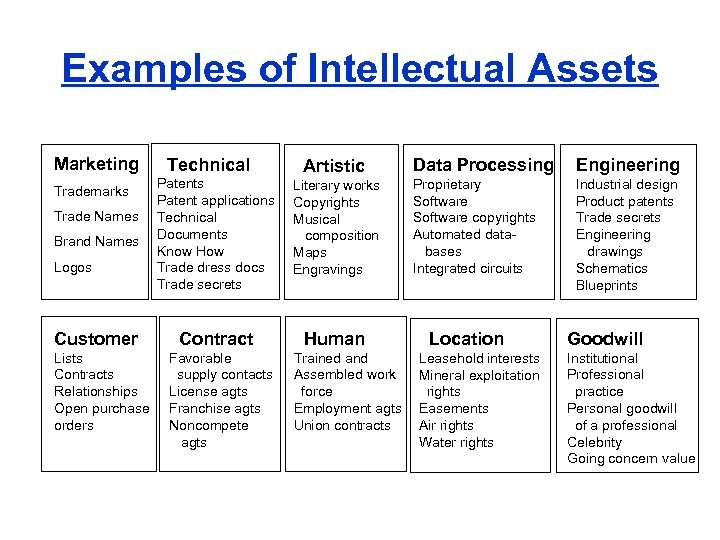 Examples of Intellectual Assets

Marketing
Trademarks
Trade Names
Brand Names
Logos

Technical
Patents
Patent applications
Technical
Documents
Know How
Trade dress docs
Trade secrets

Artistic
Literary works
Copyrights
Musical
composition
Maps
Engravings

Data Processing
Proprietary
Software
Software copyrights
Automated databases
Integrated circuits

Engineering
Industrial design
Product patents
Trade secrets
Engineering
drawings
Schematics
Blueprints

Customer
Lists
Contracts
Relationships
Open purchase
orders

Contract
Favorable
supply contacts
License agts
Franchise agts
Noncompete
agts

Human
Trained and
Assembled work
force
Employment agts
Union contracts

Location
Leasehold interests
Mineral exploitation
rights
Easements
Air rights
Water rights

Goodwill
Institutional
Professional
practice
Personal goodwill
of a professional
Celebrity
Going concern value